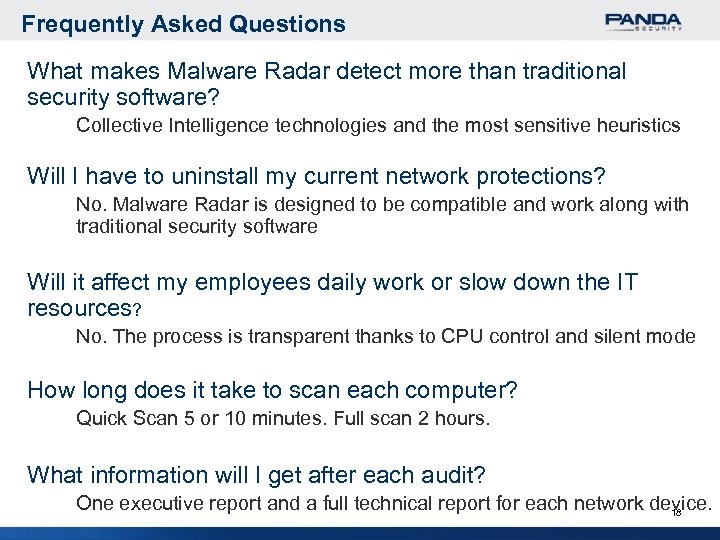 Frequently Asked Questions

PANDA SECURITY

What makes Malware Radar detect more than traditional security software?

Collective Intelligence technologies and the most sensitive heuristics

Will I have to uninstall my current network protections?

No. Malware Radar is designed to be compatible and work along with traditional security software

Will it affect my employees daily work or slow down the IT resources?

No. The process is transparent thanks to CPU control and silent mode

How long does it take to scan each computer?

Quick Scan 5 or 10 minutes. Full scan 2 hours.

What information will I get after each audit?

One executive report and a full technical report for each network device.

18